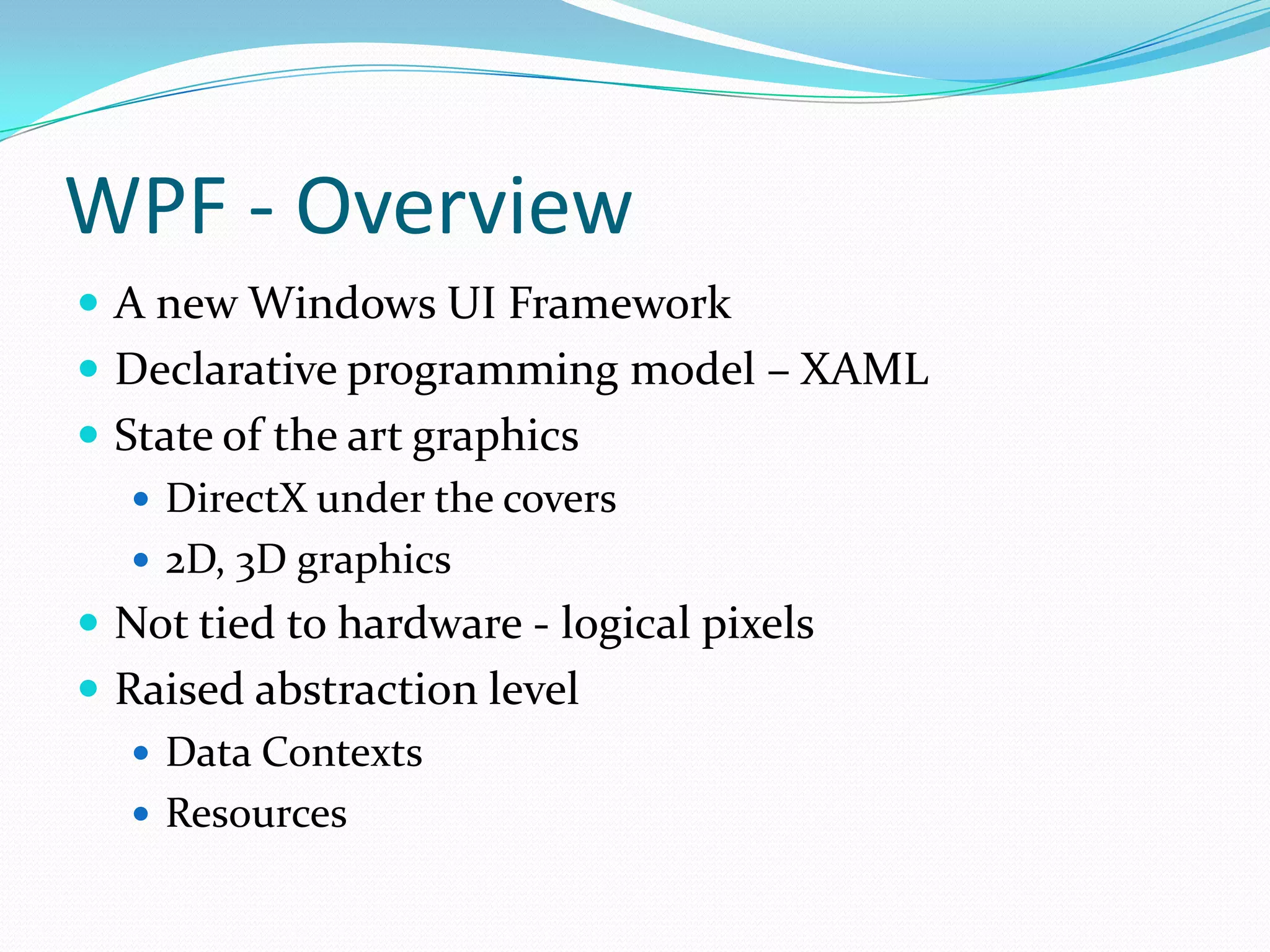 WPF - Overview

- A new Windows UI Framework
- Declarative programming model – XAML
- State of the art graphics
  - DirectX under the covers
  - 2D, 3D graphics
- Not tied to hardware - logical pixels
- Raised abstraction level
  - Data Contexts
  - Resources